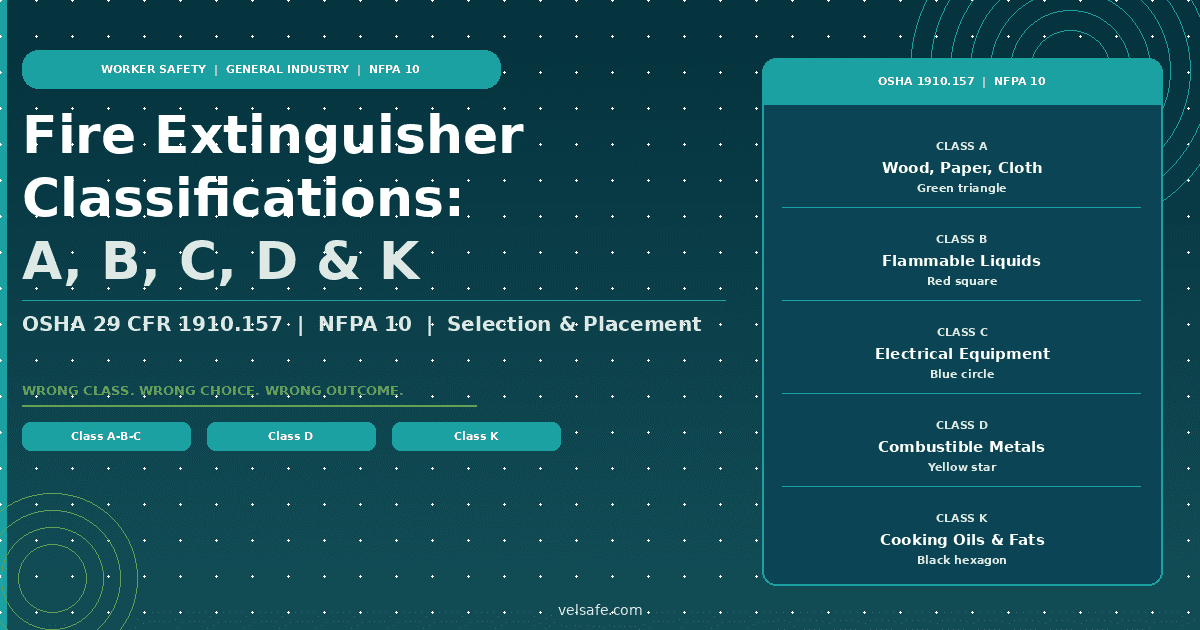 WORKER SAFETY | GENERAL INDUSTRY | NFPA 10

Fire Extinguisher Classifications: A, B, C, D & K

OSHA 29 CFR 1910.157 | NFPA 10 | Selection & Placement

WRONG CLASS. WRONG CHOICE. WRONG OUTCOME.

Class A-B-C

Class D

Class K

OSHA 1910.157 | NFPA 10

CLASS A
Wood, Paper, Cloth
Green triangle

CLASS B
Flammable Liquids
Red square

CLASS C
Electrical Equipment
Blue circle

CLASS D
Combustible Metals
Yellow star

CLASS K
Cooking Oils & Fats
Black hexagon

velsafe.com